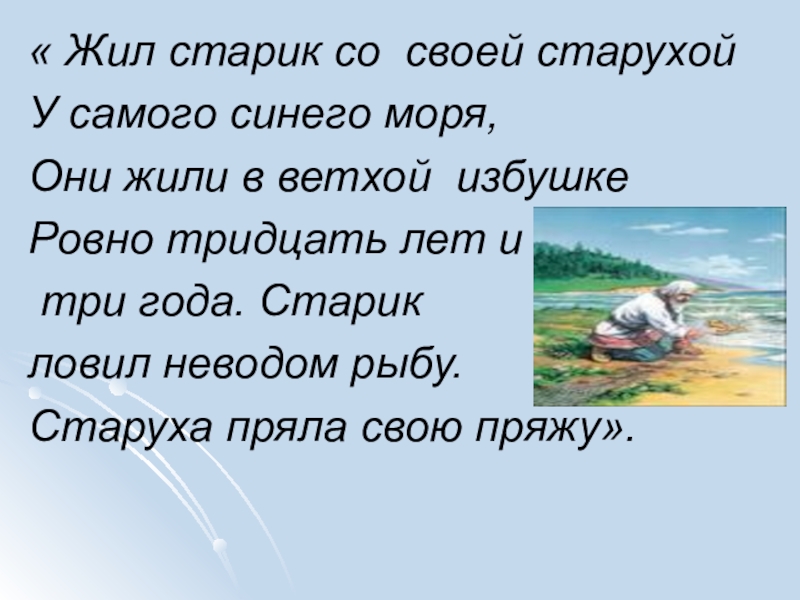 « Жил старик со своей старухой
У самого синего моря,
Они жили в ветхой избушке
Ровно тридцать лет и
три года. Старик
ловил неводом рыбу.
Старуха пряла свою пряжу».